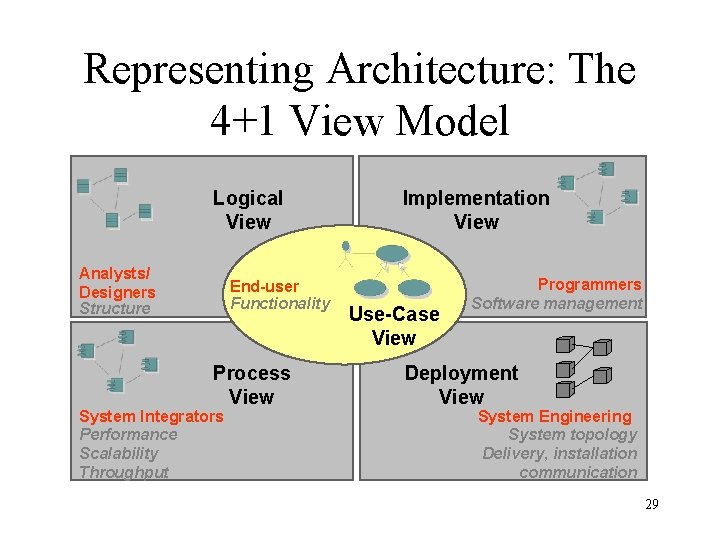 Representing Architecture: The 4+1 View Model

Logical View

Analysts/
Designers
Structure

Implementation View

Programmers
Software management

End-user
Functionality

Use-Case View

Process View

System Integrators
Performance
Scalability
Throughput

Deployment View

System Engineering
System topology
Delivery, installation
communication

29